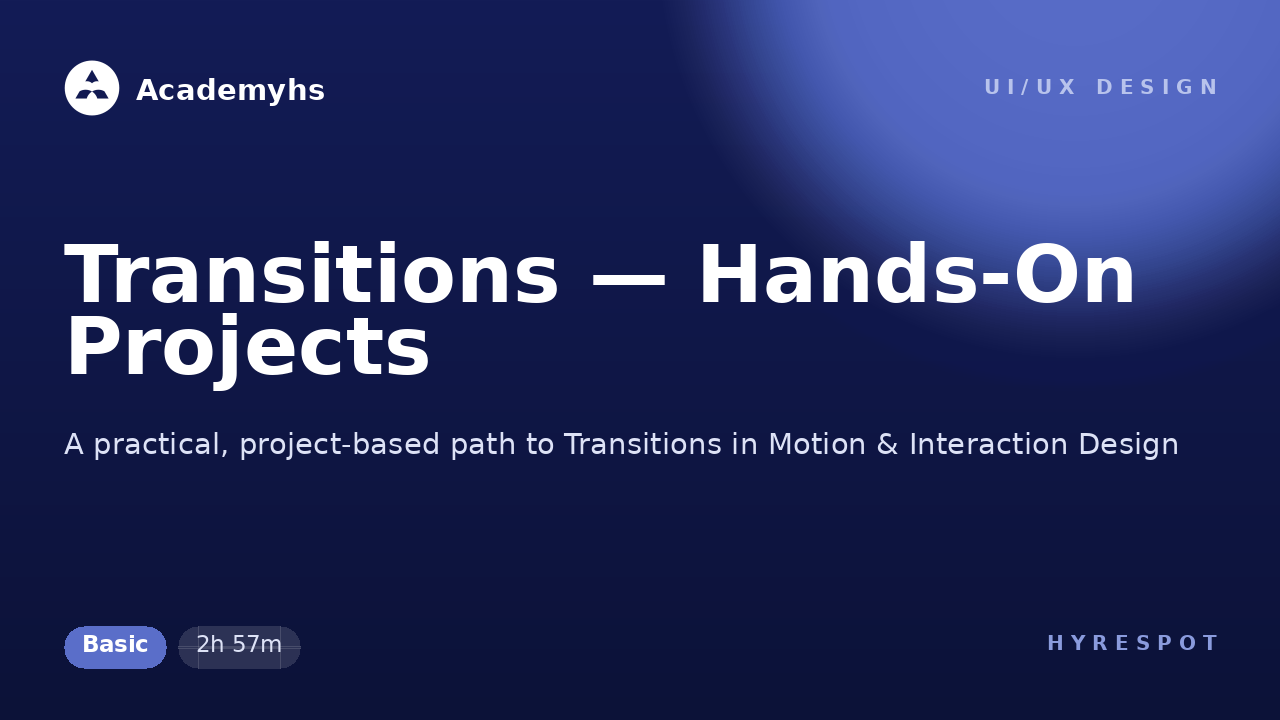 Academyhs

UI/UX DESIGN

Transitions — Hands-On Projects

A practical, project-based path to Transitions in Motion & Interaction Design

Basic 2h 57m

HYRESPOT